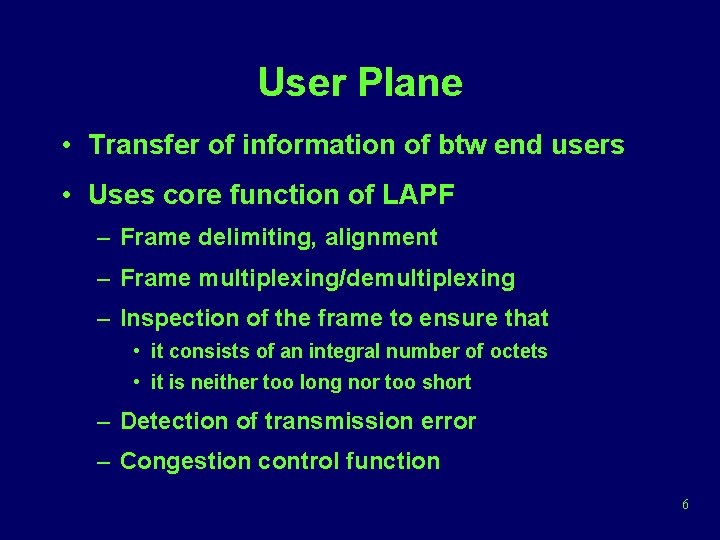 User Plane

• Transfer of information of btw end users

• Uses core function of LAPF

– Frame delimiting, alignment

– Frame multiplexing/demultiplexing

– Inspection of the frame to ensure that

• it consists of an integral number of octets

• it is neither too long nor too short

– Detection of transmission error

– Congestion control function

6